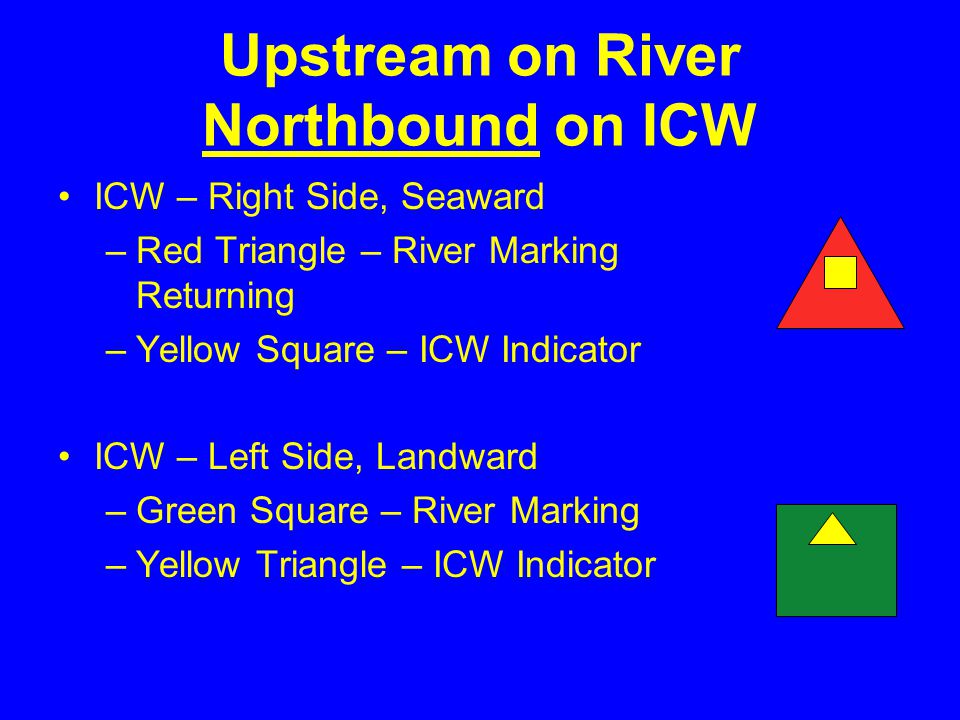 Upstream on River
Northbound on ICW

• ICW – Right Side, Seaward
– Red Triangle – River Marking Returning
– Yellow Square – ICW Indicator

• ICW – Left Side, Landward
– Green Square – River Marking
– Yellow Triangle – ICW Indicator